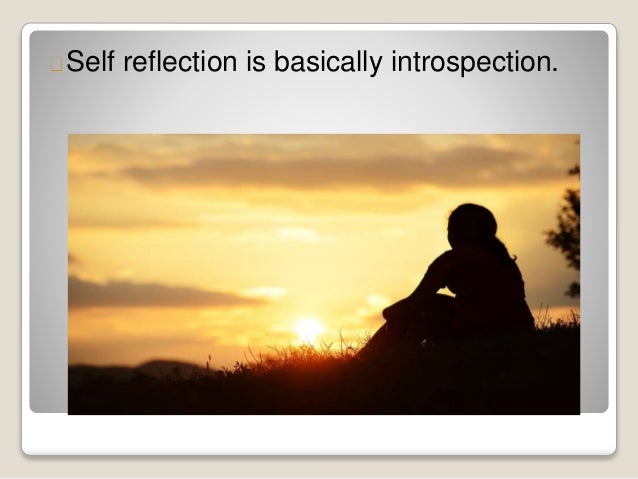 Self reflection is basically introspection.